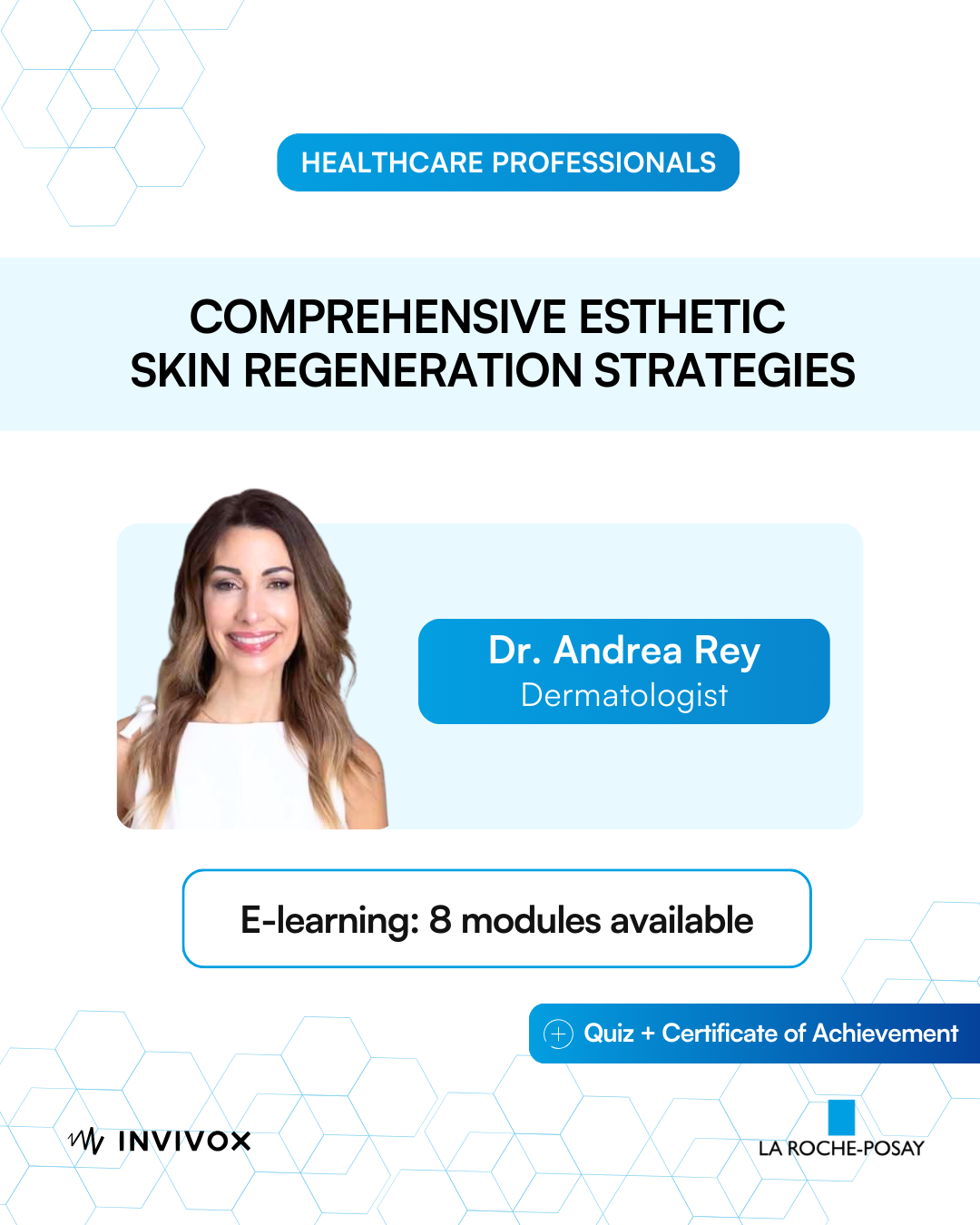 HEALTHCARE PROFESSIONALS

COMPREHENSIVE ESTHETIC SKIN REGENERATION STRATEGIES

Dr. Andrea Rey
Dermatologist

E-learning: 8 modules available

Quiz + Certificate of Achievement

INVIVOX

LA ROCHE-POSAY